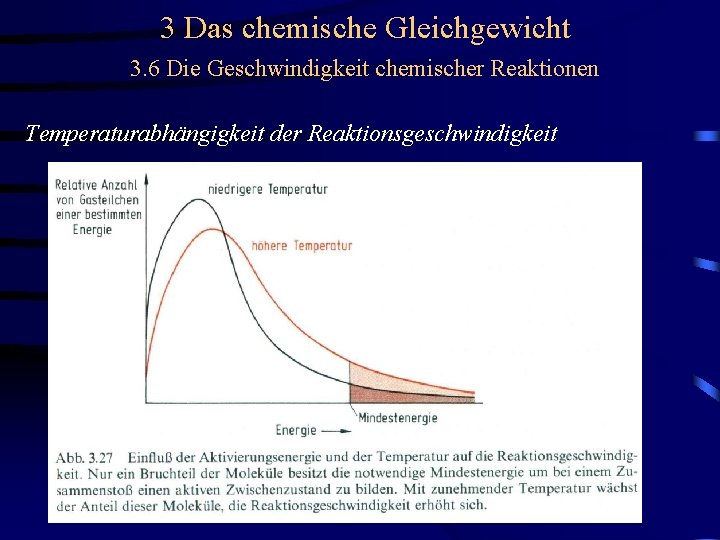 3 Das chemische Gleichgewicht
3.6 Die Geschwindigkeit chemischer Reaktionen

Temperaturabhängigkeit der Reaktionsgeschwindigkeit

Relative Anzahl von Gasteilchen einer bestimmten Energie

niedrigere Temperatur

höhere Temperatur

Mindestenergie

Energie

Abb. 3.27 Einfluß der Aktivierungsenergie und der Temperatur auf die Reaktionsgeschwindigkeit. Nur ein Bruchteil der Moleküle besitzt die notwendige Mindestenergie um bei einem Zusammenstoß einen aktiven Zwischenzustand zu bilden. Mit zunehmender Temperatur wächst der Anteil dieser Moleküle, die Reaktionsgeschwindigkeit erhöht sich.